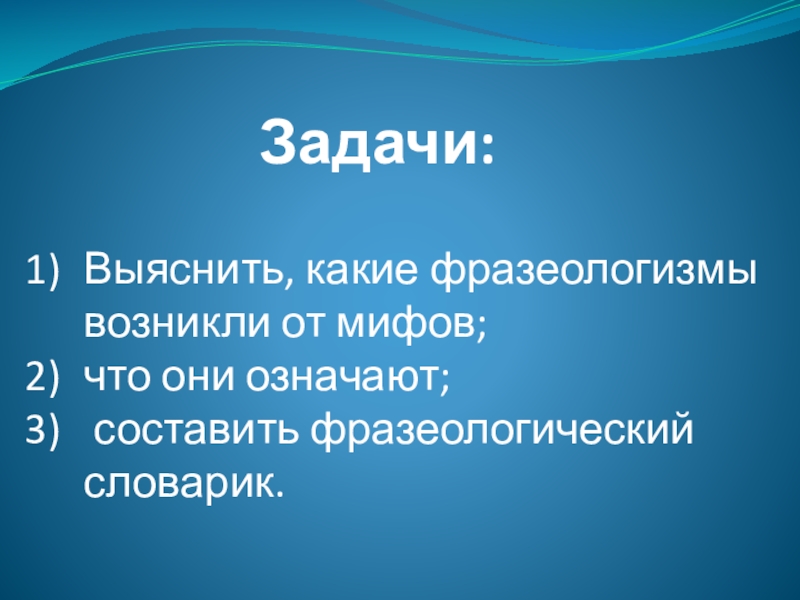 Задачи:

1) Выяснить, какие фразеологизмы возникли от мифов;
2) что они означают;
3) составить фразеологический словарик.